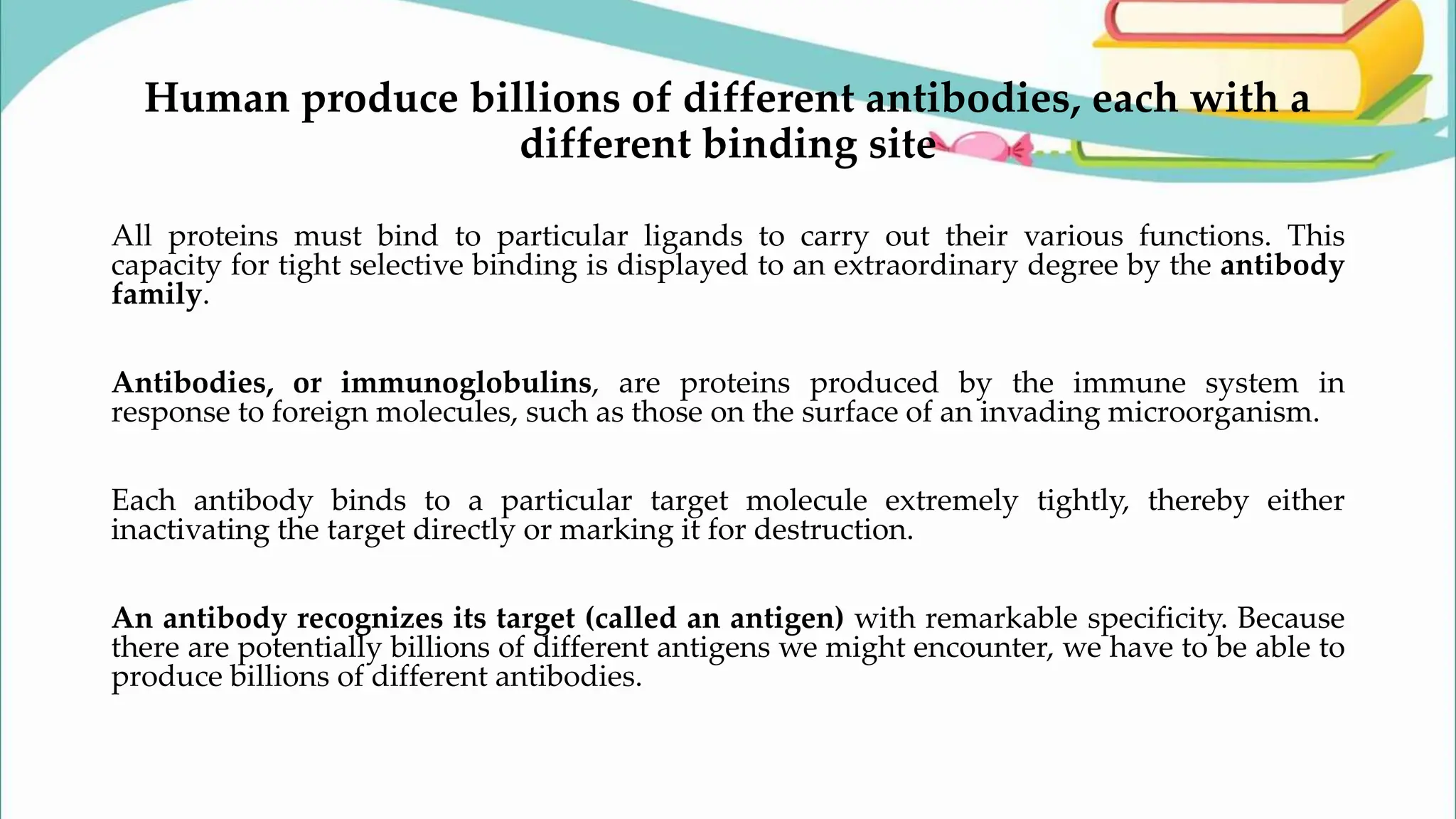 Human produce billions of different antibodies, each with a different binding site

All proteins must bind to particular ligands to carry out their various functions. This capacity for tight selective binding is displayed to an extraordinary degree by the antibody family.

Antibodies, or immunoglobulins, are proteins produced by the immune system in response to foreign molecules, such as those on the surface of an invading microorganism.

Each antibody binds to a particular target molecule extremely tightly, thereby either inactivating the target directly or marking it for destruction.

An antibody recognizes its target (called an antigen) with remarkable specificity. Because there are potentially billions of different antigens we might encounter, we have to be able to produce billions of different antibodies.